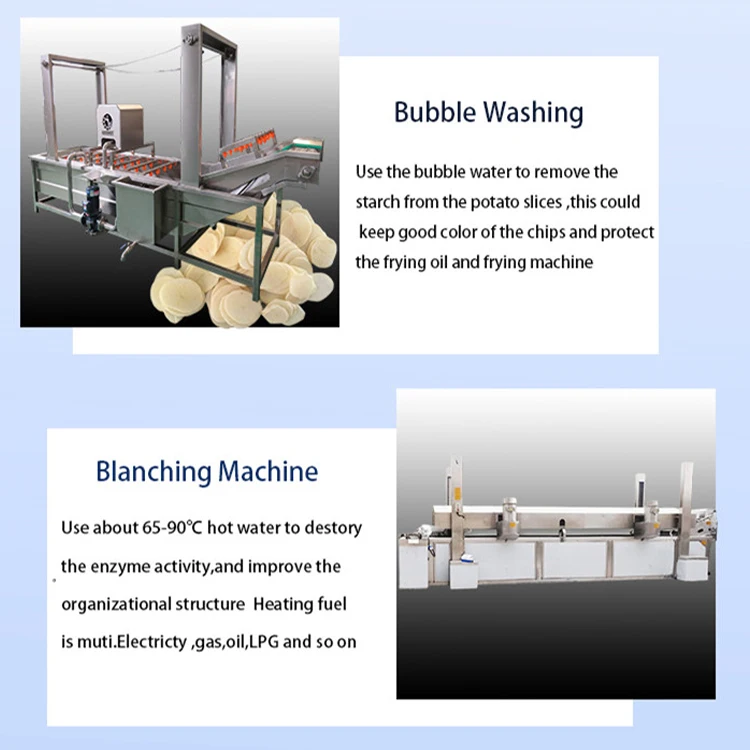 Bubble Washing

Use the bubble water to remove the starch from the potato slices ,this could keep good color of the chips and protect the frying oil and frying machine

Blanching Machine

Use about 65-90℃ hot water to destory the enzyme activity,and improve the organizational structure Heating fuel is muti.Electricty ,gas,oil,LPG and so on